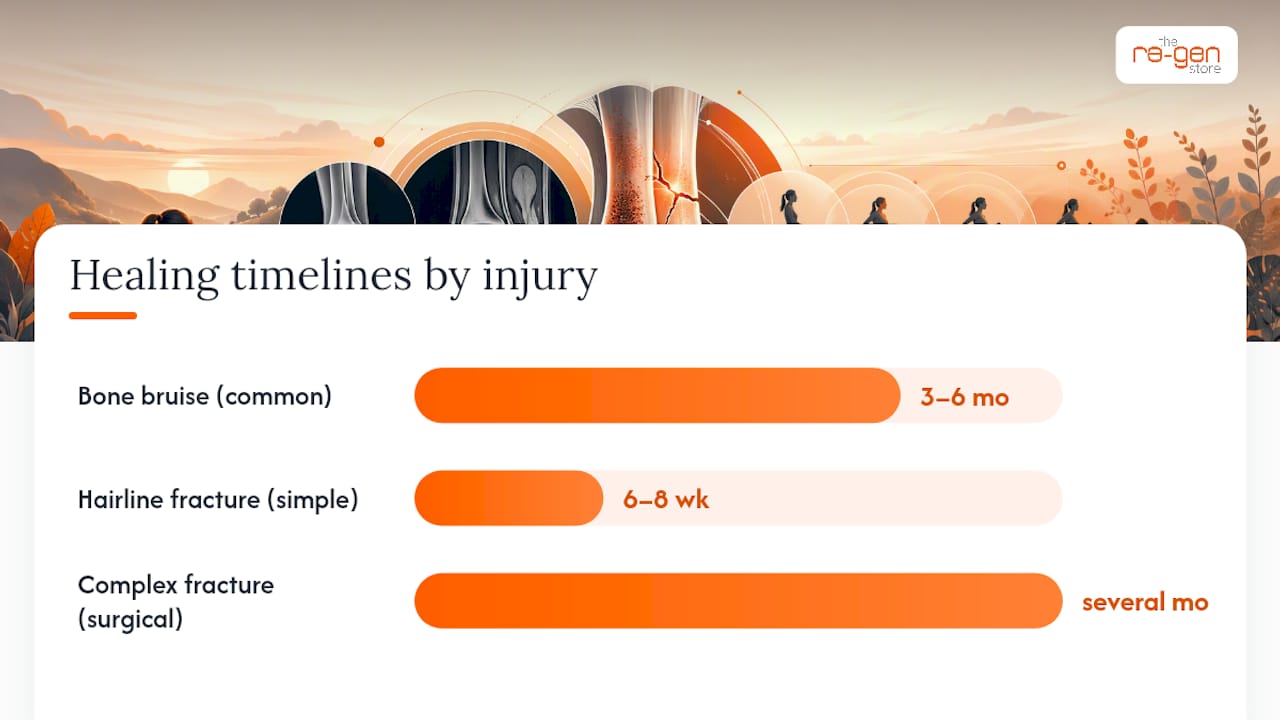 the re-gen store

Healing timelines by injury

Bone bruise (common) 3–6 mo

Hairline fracture (simple) 6–8 wk

Complex fracture (surgical) several mo